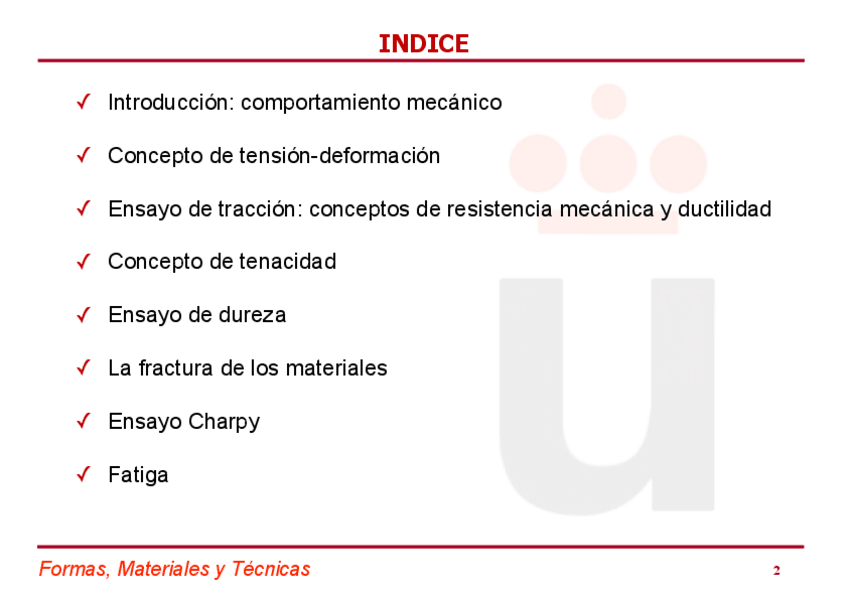 INDICE

✓ Introducción: comportamiento mecánico

✓ Concepto de tensión-deformación

✓ Ensayo de tracción: conceptos de resistencia mecánica y ductilidad

✓ Concepto de tenacidad

✓ Ensayo de dureza

✓ La fractura de los materiales

✓ Ensayo Charpy

✓ Fatiga

Formas, Materiales y Técnicas

2